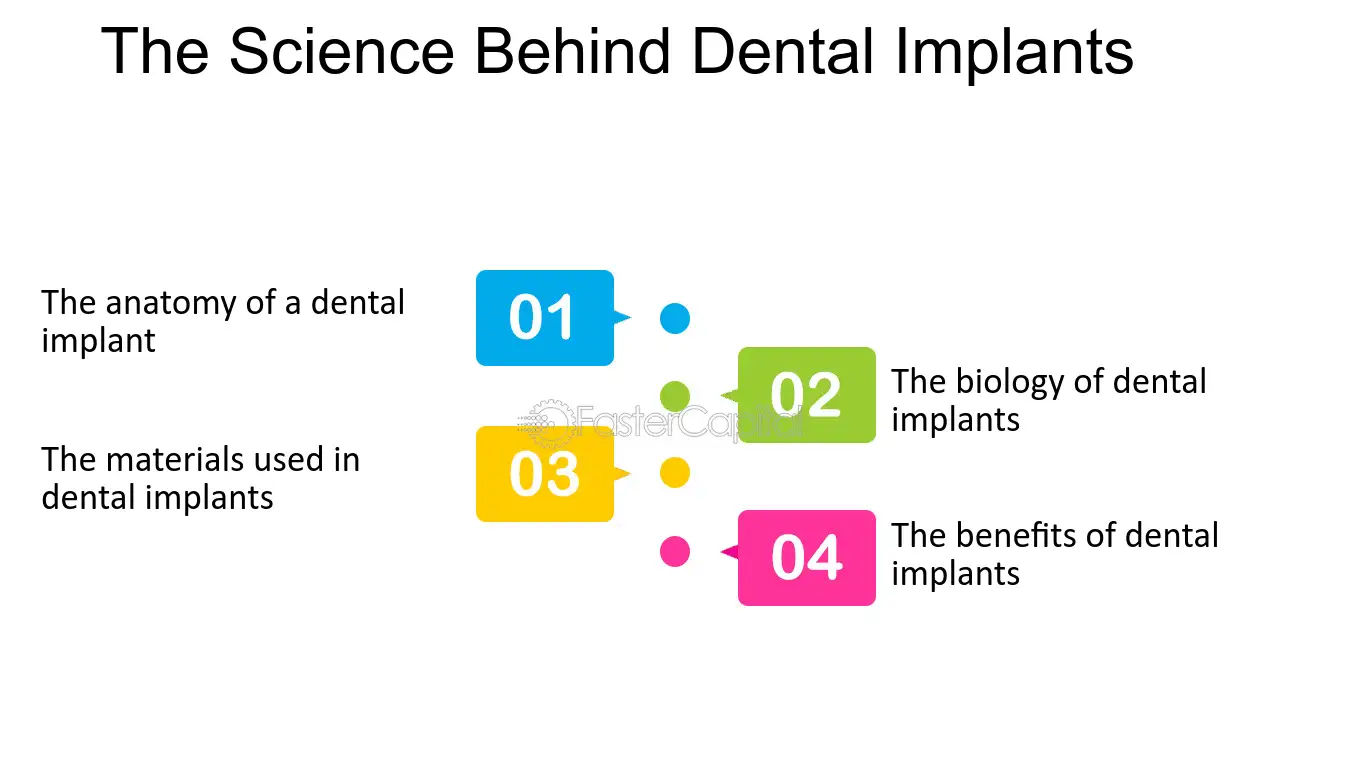 The Science Behind Dental Implants

The anatomy of a dental implant

01

02

The biology of dental implants

FasterCapital

The materials used in dental implants

03

04

The benefits of dental implants